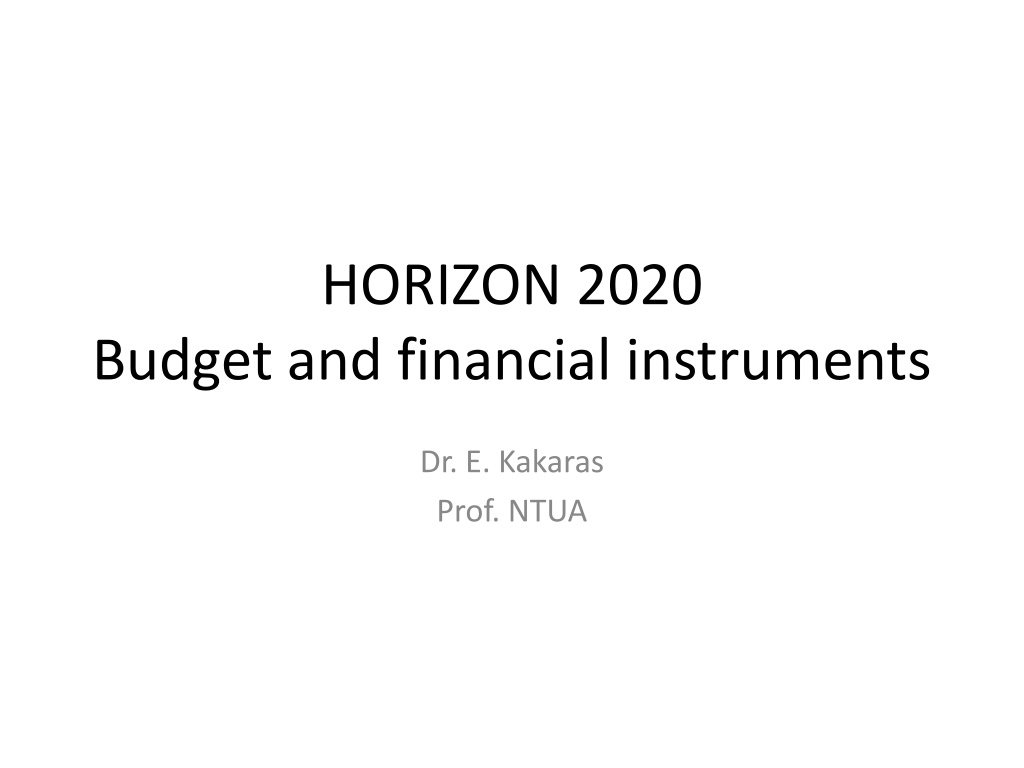 HORIZON 2020
Budget and financial instruments

Dr. E. Kakaras
Prof. NTUA